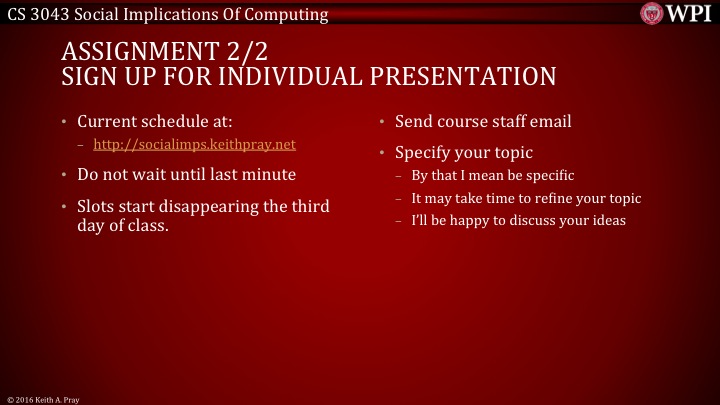 CS 3043 Social Implications Of Computing

WPI

ASSIGNMENT 2/2
SIGN UP FOR INDIVIDUAL PRESENTATION

• Current schedule at:
– http://socialimps.keithpray.net
• Do not wait until last minute
• Slots start disappearing the third day of class.

• Send course staff email
• Specify your topic
– By that I mean be specific
– It may take time to refine your topic
– I'll be happy to discuss your ideas

© 2016 Keith A. Pray